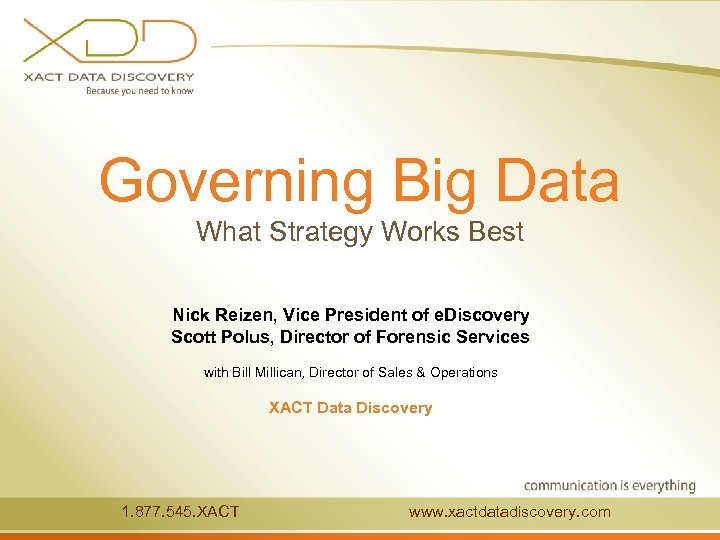 XDD
XACT DATA DISCOVERY
Because you need to know

Governing Big Data
What Strategy Works Best

Nick Reizen, Vice President of eDiscovery
Scott Polus, Director of Forensic Services

with Bill Millican, Director of Sales & Operations

XACT Data Discovery

communication is everything

1.877.545.XACT www.xactdatadiscovery.com